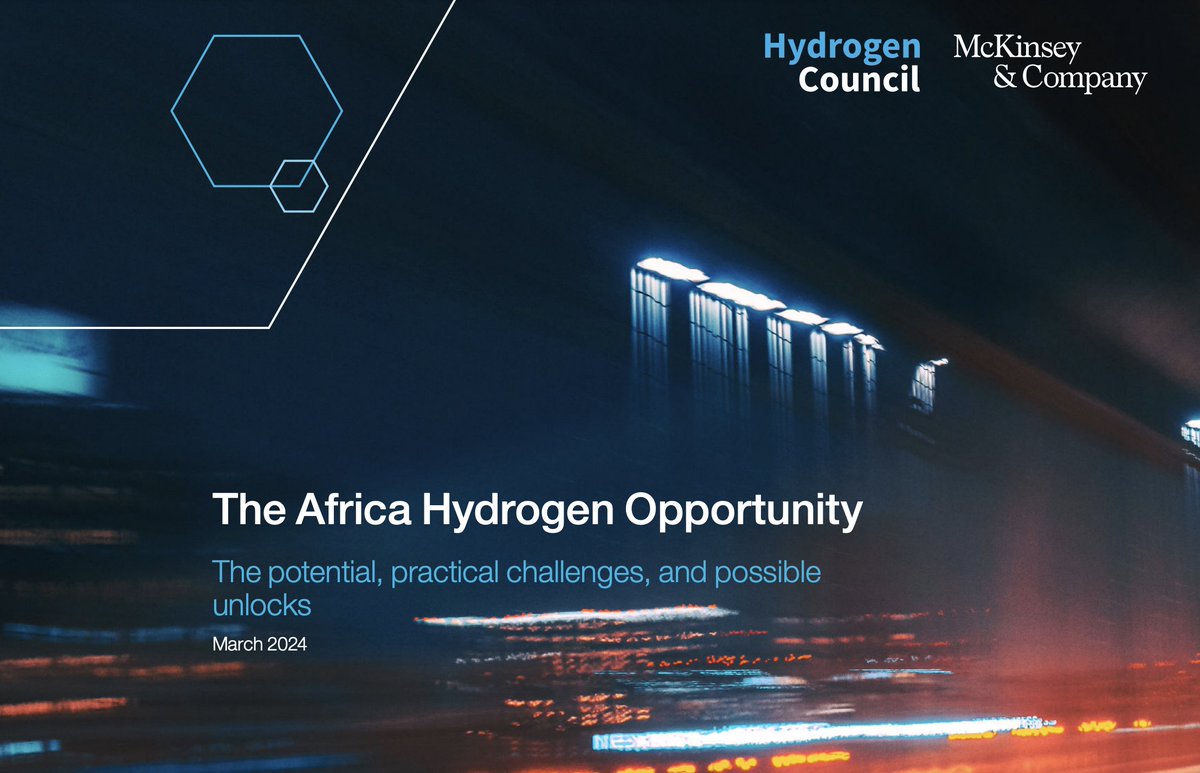 Hydrogen Council

McKinsey & Company

The Africa Hydrogen Opportunity

The potential, practical challenges, and possible unlocks

March 2024